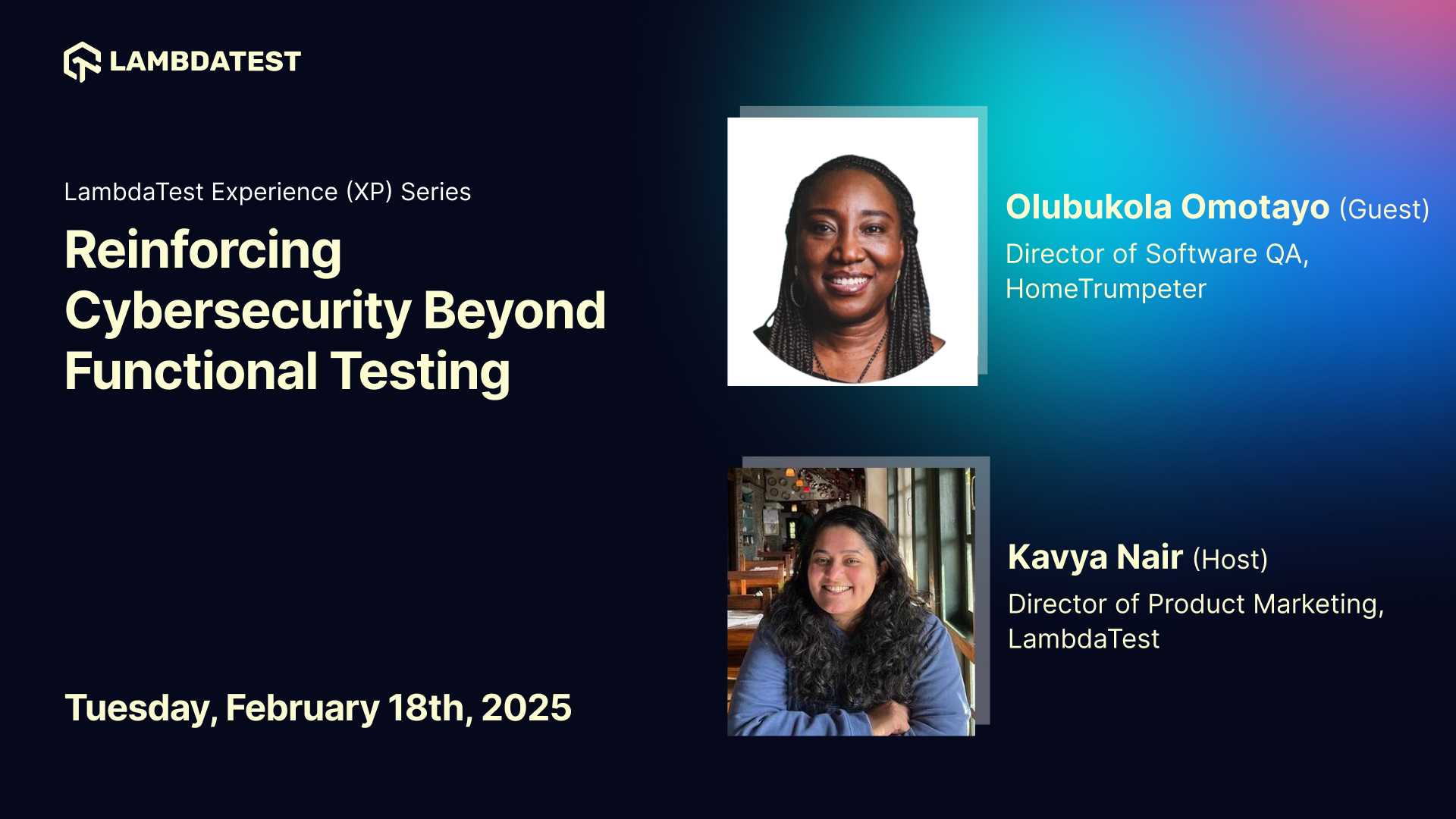 LAMBDATEST

LambdaTest Experience (XP) Series

Reinforcing Cybersecurity Beyond Functional Testing

Tuesday, February 18th, 2025

Olubukola Omotayo (Guest)
Director of Software QA, HomeTrumpeter

Kavya Nair (Host)
Director of Product Marketing, LambdaTest